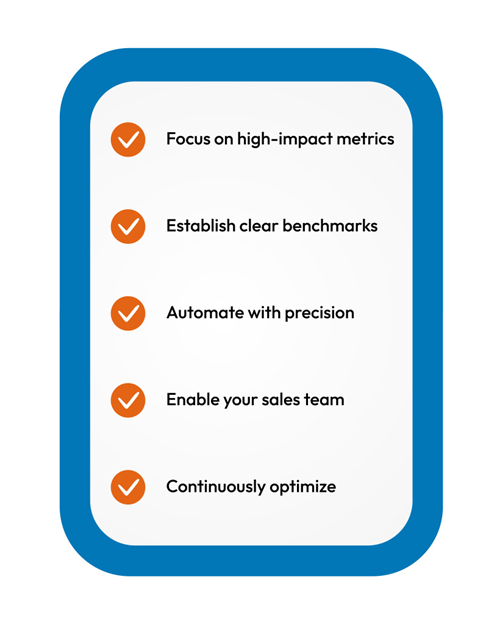 Focus on high-impact metrics

Establish clear benchmarks

Automate with precision

Enable your sales team

Continuously optimize